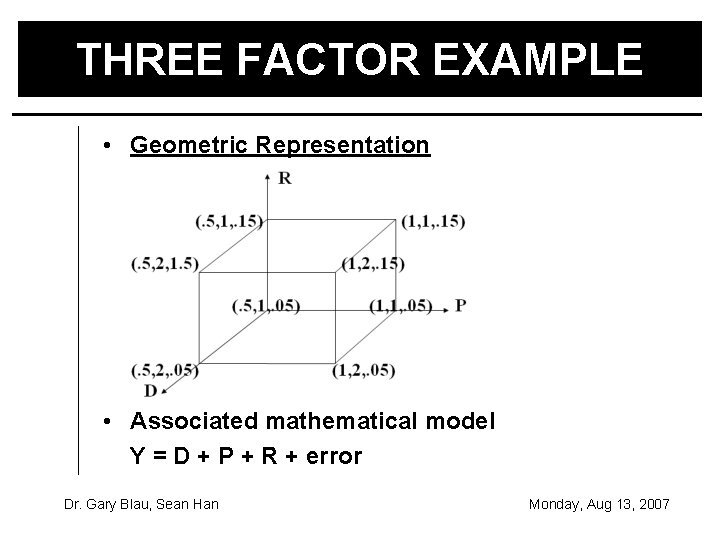 THREE FACTOR EXAMPLE

• Geometric Representation

R

(.5,1,.15)

(1,1,.15)

(.5,2,1.5)

(1,2,.15)

(.5,1,.05)

(1,1,.05)

P

(.5,2,.05)

(1,2,.05)

D

• Associated mathematical model

Y = D + P + R + error

Dr. Gary Blau, Sean Han

Monday, Aug 13, 2007